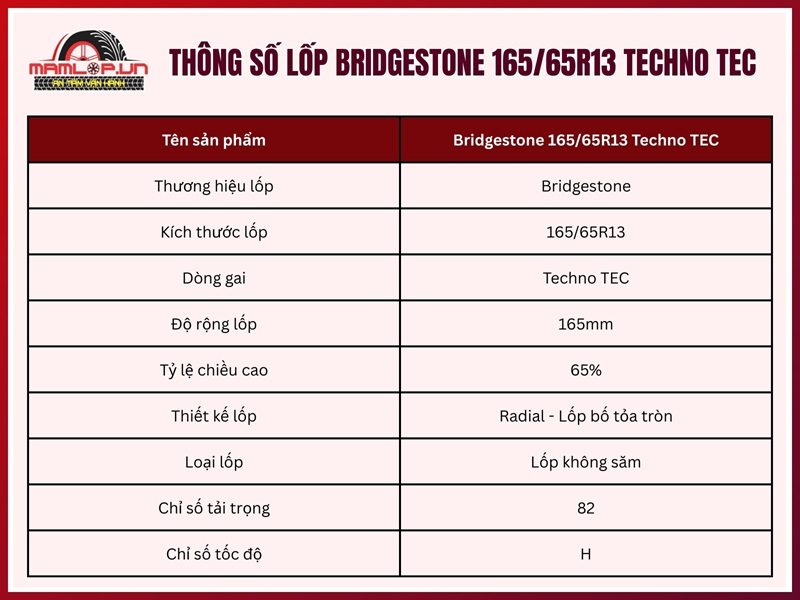 MAMLOP.VN
AN TÂM VẬN HÀNH

THÔNG SỐ LỐP BRIDGESTONE 165/65R13 TECHNO TEC

| Tên sản phẩm | Bridgestone 165/65R13 Techno TEC |
|---|---|
| Thương hiệu lốp | Bridgestone |
| Kích thước lốp | 165/65R13 |
| Dòng gai | Techno TEC |
| Độ rộng lốp | 165mm |
| Tỷ lệ chiều cao | 65% |
| Thiết kế lốp | Radial - Lốp bố tỏa tròn |
| Loại lốp | Lốp không săm |
| Chỉ số tải trọng | 82 |
| Chỉ số tốc độ | H |